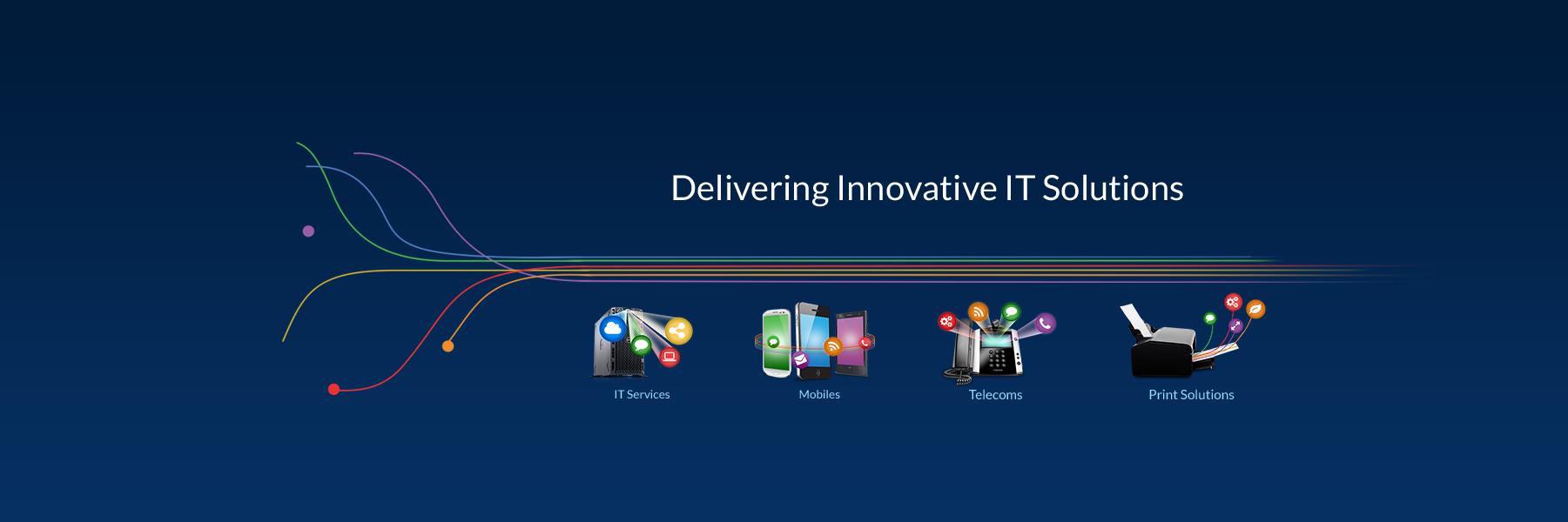 Delivering Innovative IT Solutions

IT Services

Mobiles

Telecoms

Print Solutions